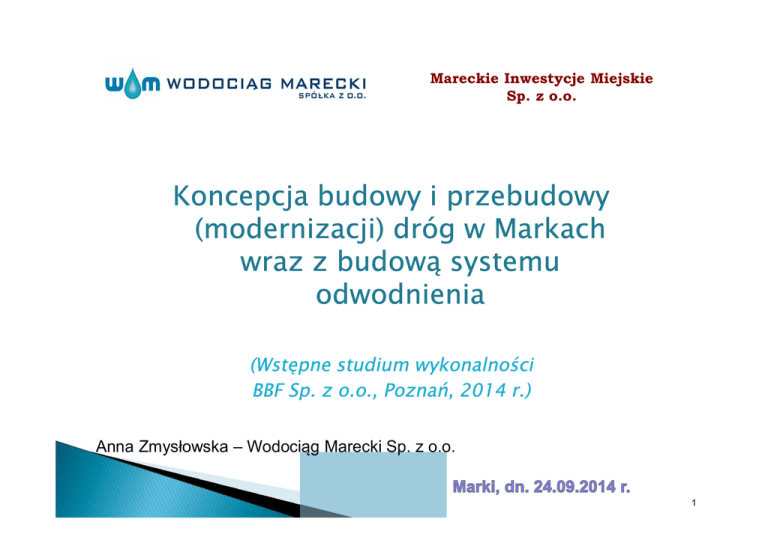 WM WODOCIĄG MARECKI
SPÓŁKA Z O.O.

Mareckie Inwestycje Miejskie
Sp. z o.o.

Koncepcja budowy i przebudowy (modernizacji) dróg w Markach wraz z budową systemu odwodnienia

(Wstępne studium wykonalności BBF Sp. z o.o., Poznań, 2014 r.)

Anna Zmysłowska – Wodociąg Marecki Sp. z o.o.

Marki, dn. 24.09.2014 r.

1